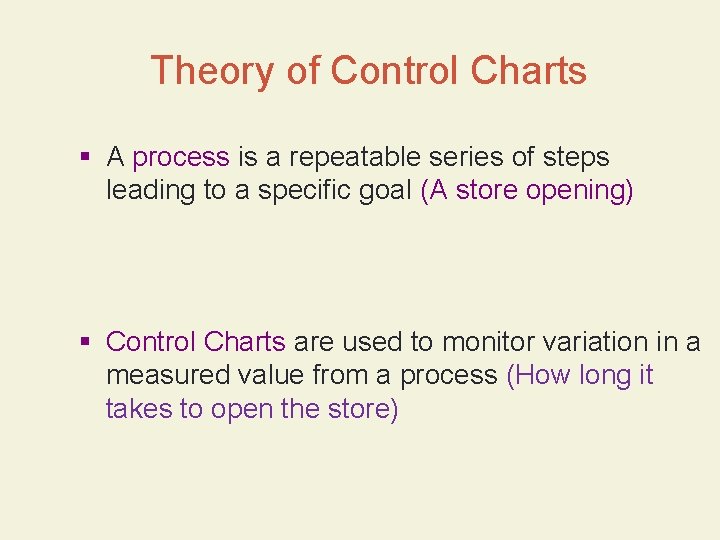 Theory of Control Charts

▪ A process is a repeatable series of steps leading to a specific goal (A store opening)

▪ Control Charts are used to monitor variation in a measured value from a process (How long it takes to open the store)